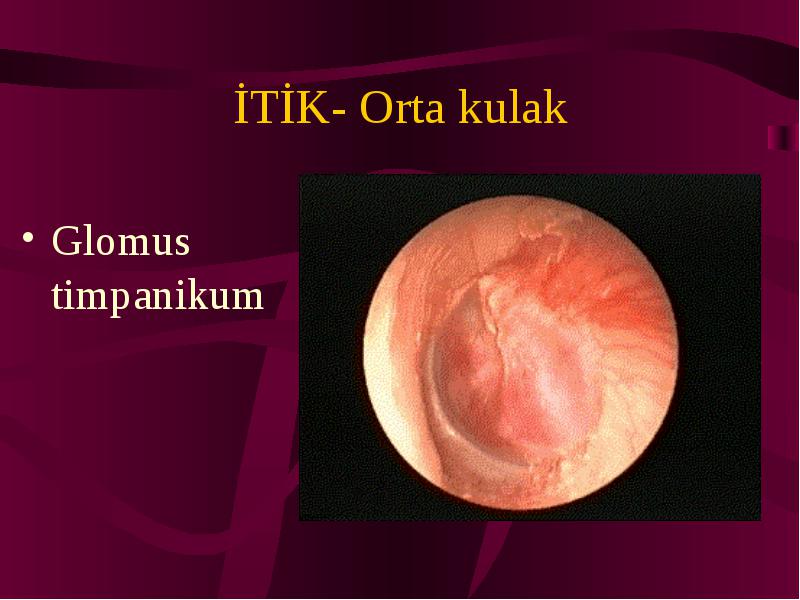 İTİK- Orta kulak

• Glomus timpanikum